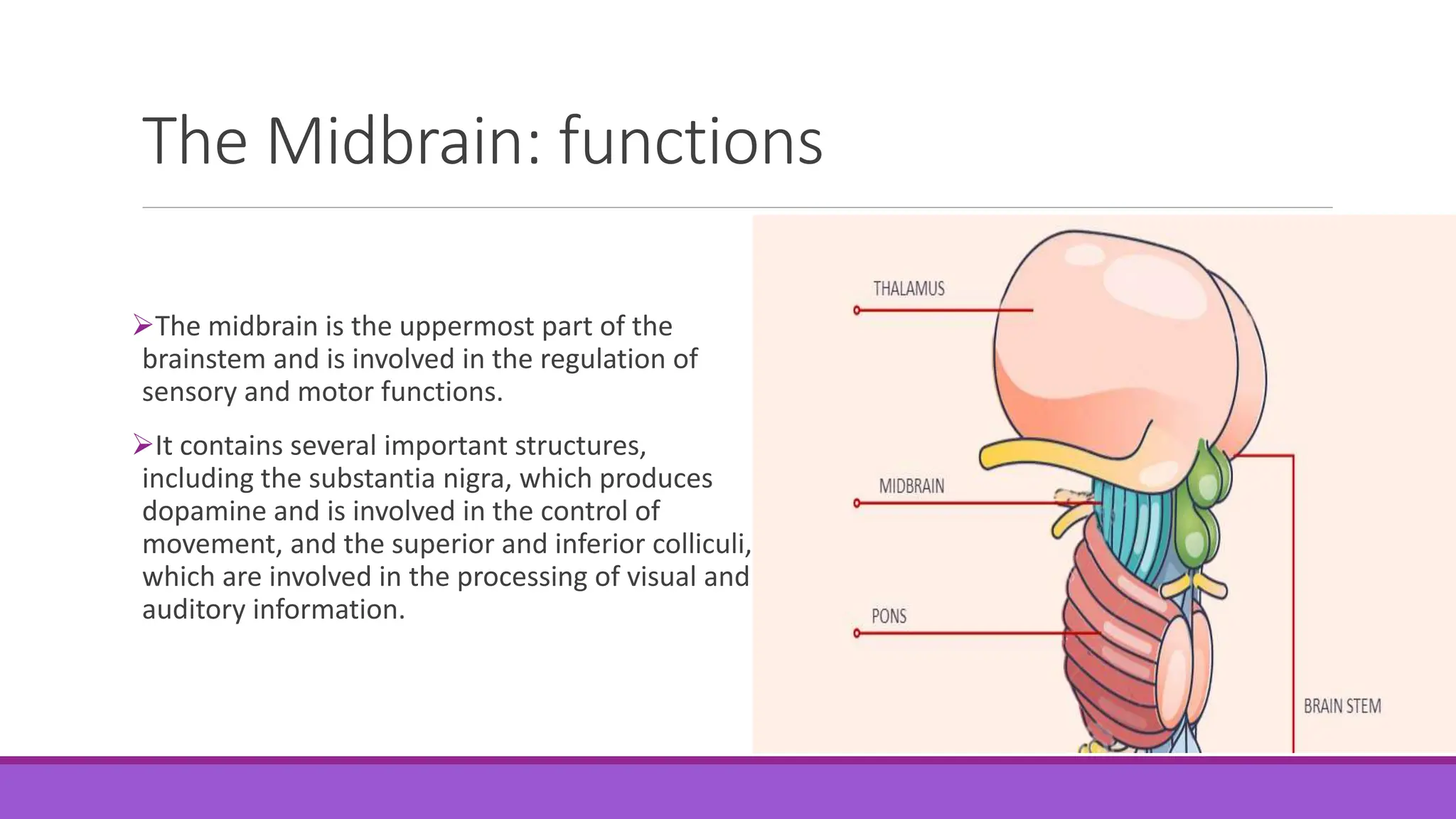 The Midbrain: functions

➢The midbrain is the uppermost part of the brainstem and is involved in the regulation of sensory and motor functions.

➢It contains several important structures, including the substantia nigra, which produces dopamine and is involved in the control of movement, and the superior and inferior colliculi, which are involved in the processing of visual and auditory information.

THALAMUS

MIDBRAIN

PONS

BRAIN STEM